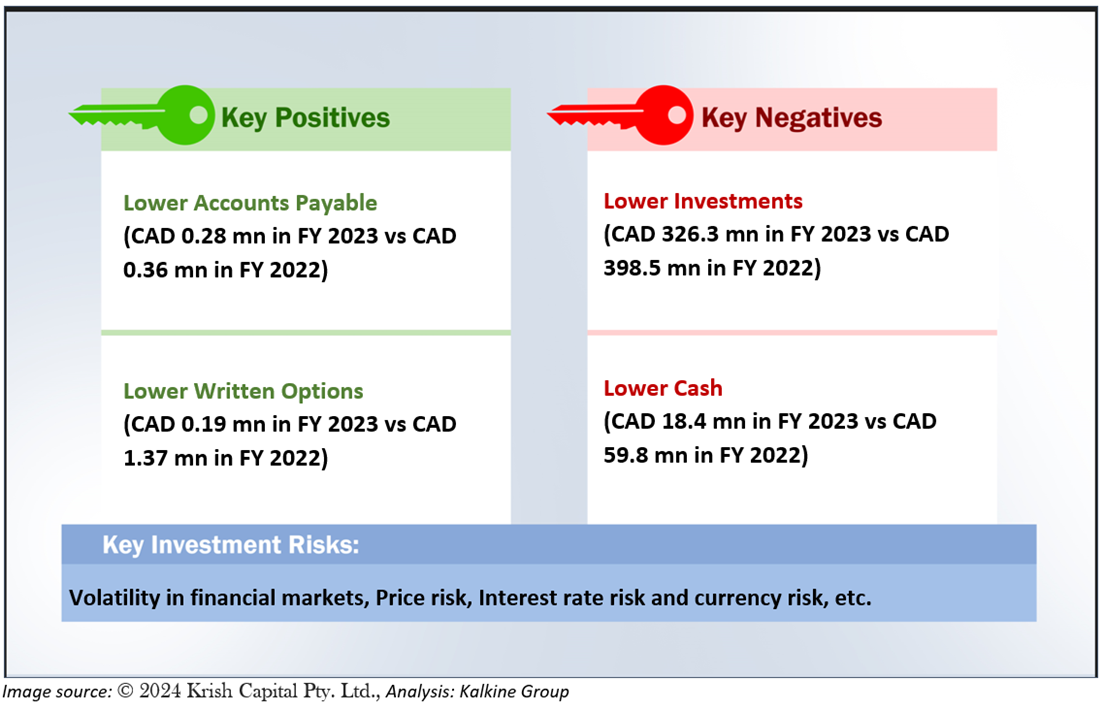 Key Positives

Lower Accounts Payable
(CAD 0.28 mn in FY 2023 vs CAD 0.36 mn in FY 2022)

Lower Written Options
(CAD 0.19 mn in FY 2023 vs CAD 1.37 mn in FY 2022)

Key Negatives

Lower Investments
(CAD 326.3 mn in FY 2023 vs CAD 398.5 mn in FY 2022)

Lower Cash
(CAD 18.4 mn in FY 2023 vs CAD 59.8 mn in FY 2022)

Key Investment Risks:

Volatility in financial markets, Price risk, Interest rate risk and currency risk, etc.

Image source: © 2024 Krish Capital Pty. Ltd., Analysis: Kalkine Group